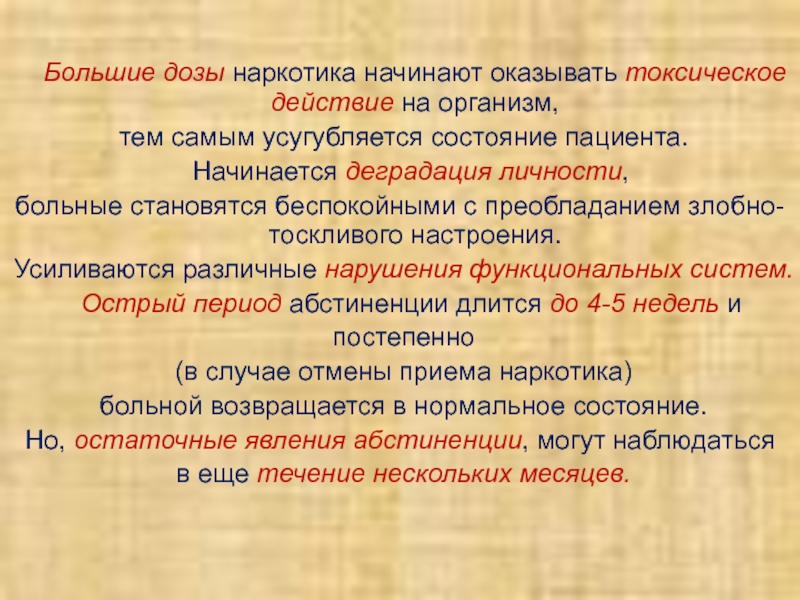 Большие дозы наркотика начинают оказывать токсическое действие на организм,
тем самым усугубляется состояние пациента.
Начинается деградация личности,
больные становятся беспокойными с преобладанием злобно-тоскливого настроения.
Усиливаются различные нарушения функциональных систем.
Острый период абстиненции длится до 4-5 недель и постепенно
(в случае отмены приема наркотика)
больной возвращается в нормальное состояние.
Но, остаточные явления абстиненции, могут наблюдаться в еще течение нескольких месяцев.